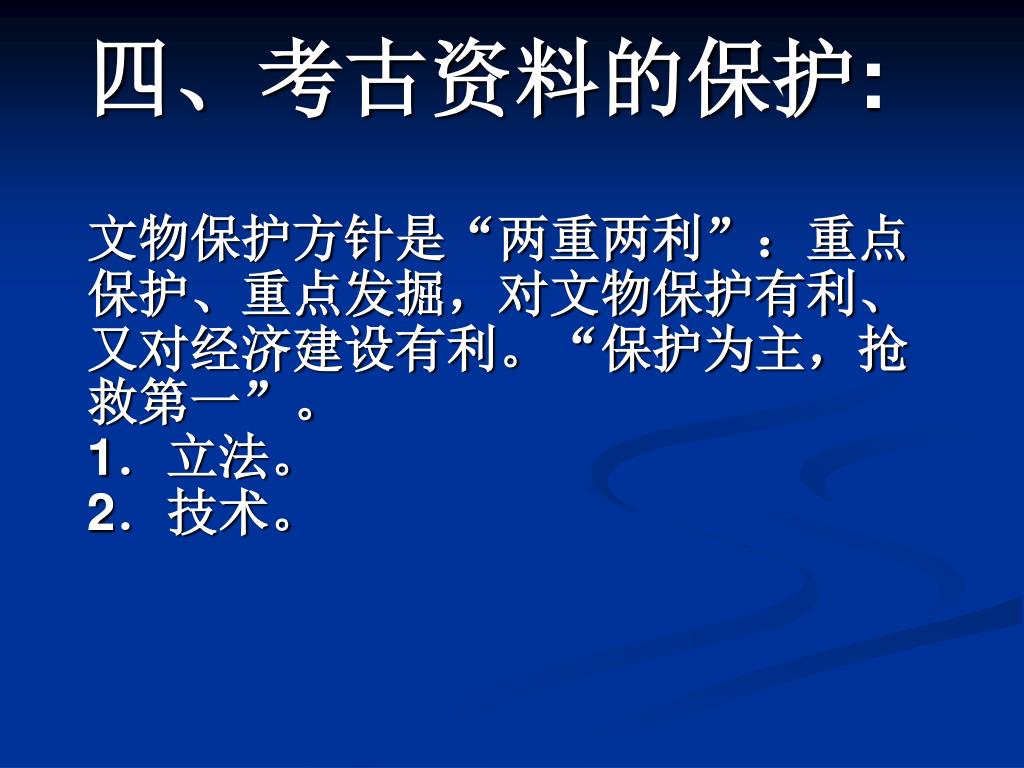 四、考古资料的保护:

文物保护方针是“两重两利”：重点保护、重点发掘，对文物保护有利、又对经济建设有利。“保护为主，抢救第一”。
1．立法。
2．技术。